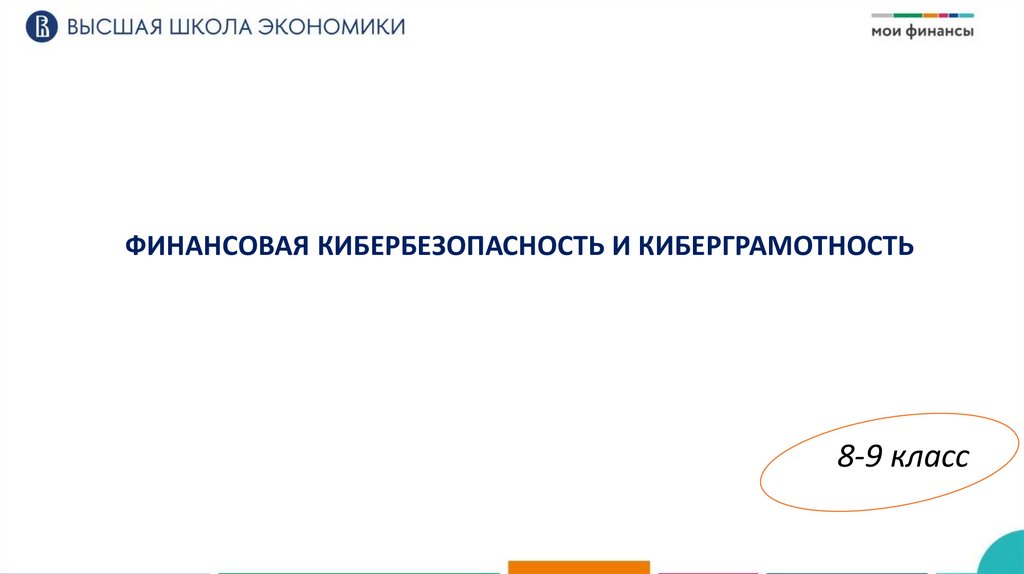 ВЫСШАЯ ШКОЛА ЭКОНОМИКИ

мои финансы

ФИНАНСОВАЯ КИБЕРБЕЗОПАСНОСТЬ И КИБЕРГРАМОТНОСТЬ

8-9 класс